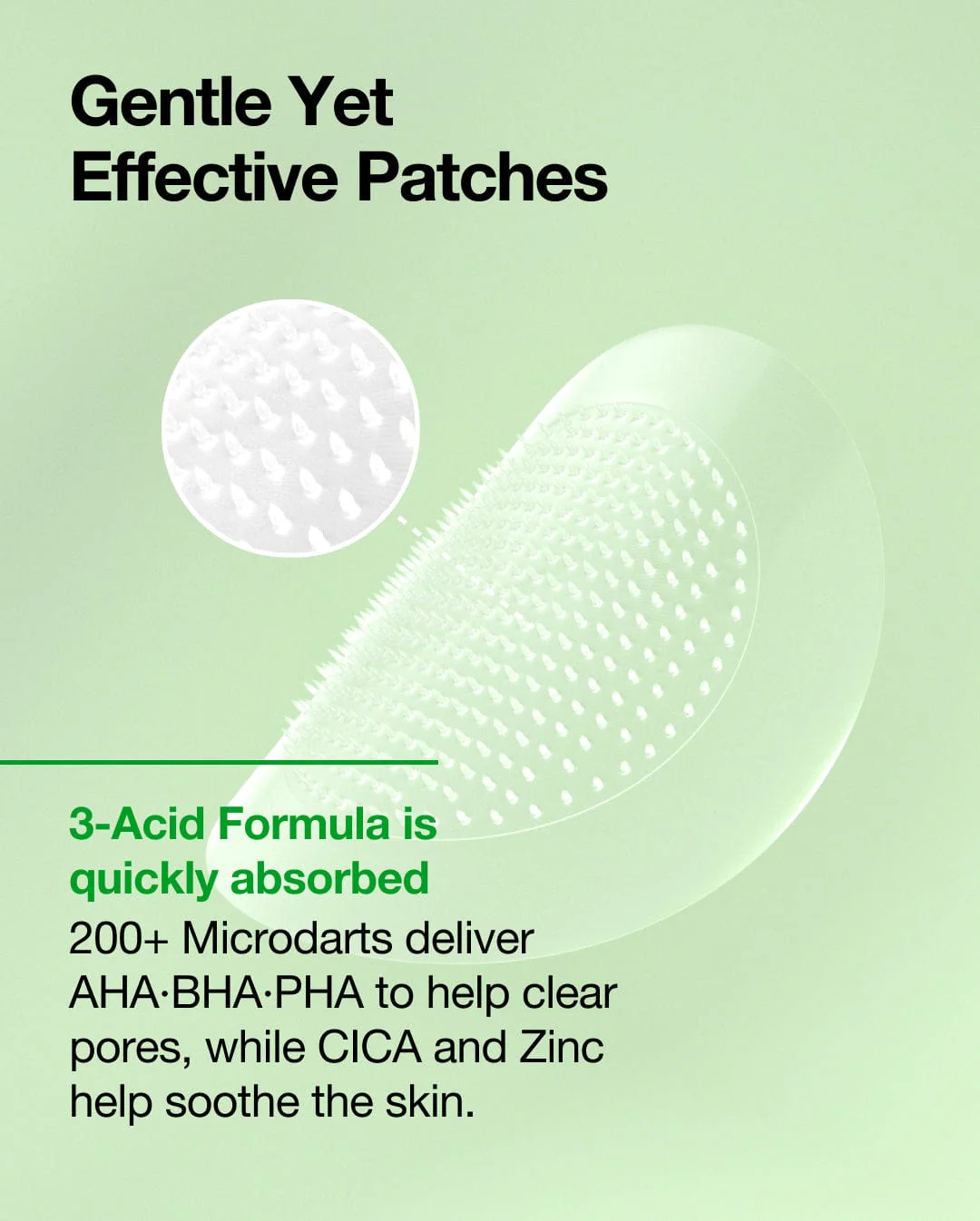 Gentle Yet
Effective Patches

3-Acid Formula is quickly absorbed

200+ Microdarts deliver AHA·BHA·PHA to help clear pores, while CICA and Zinc help soothe the skin.